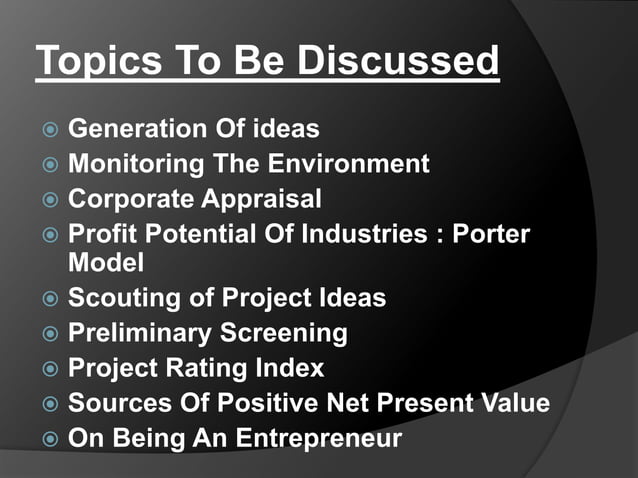 Topics To Be Discussed

Generation Of ideas
Monitoring The Environment
Corporate Appraisal
Profit Potential Of Industries : Porter Model
Scouting of Project Ideas
Preliminary Screening
Project Rating Index
Sources Of Positive Net Present Value
On Being An Entrepreneur